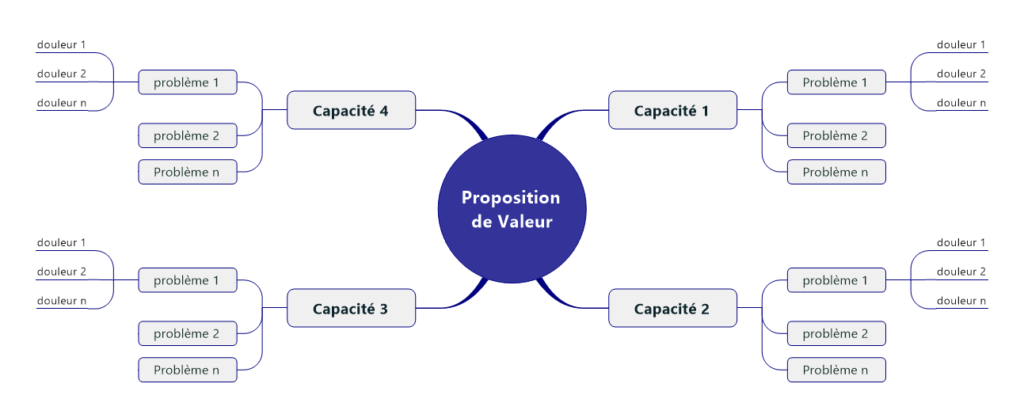 Proposition de Valeur

Capacité 1
Problème 1
douleur 1
douleur 2
douleur n
Problème 2
Problème n

Capacité 2
problème 1
douleur 1
douleur 2
douleur n
problème 2
Problème n

Capacité 3
problème 1
douleur 1
douleur 2
douleur n
problème 2
Problème n

Capacité 4
problème 1
douleur 1
douleur 2
douleur n
problème 2
Problème n